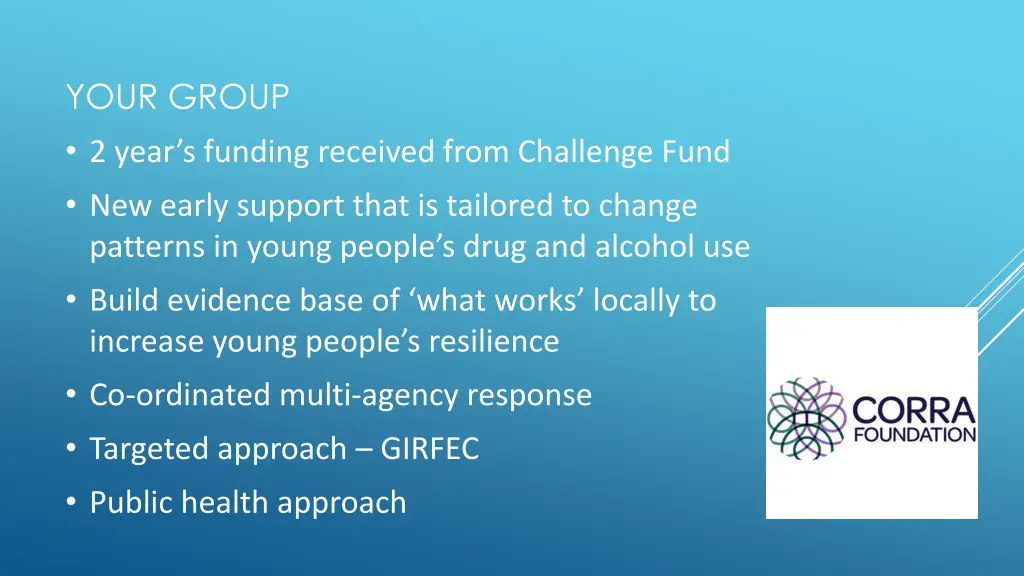 YOUR GROUP

• 2 year’s funding received from Challenge Fund
• New early support that is tailored to change patterns in young people’s drug and alcohol use
• Build evidence base of ‘what works’ locally to increase young people’s resilience
• Co-ordinated multi-agency response
• Targeted approach – GIRFEC
• Public health approach

CORRA FOUNDATION